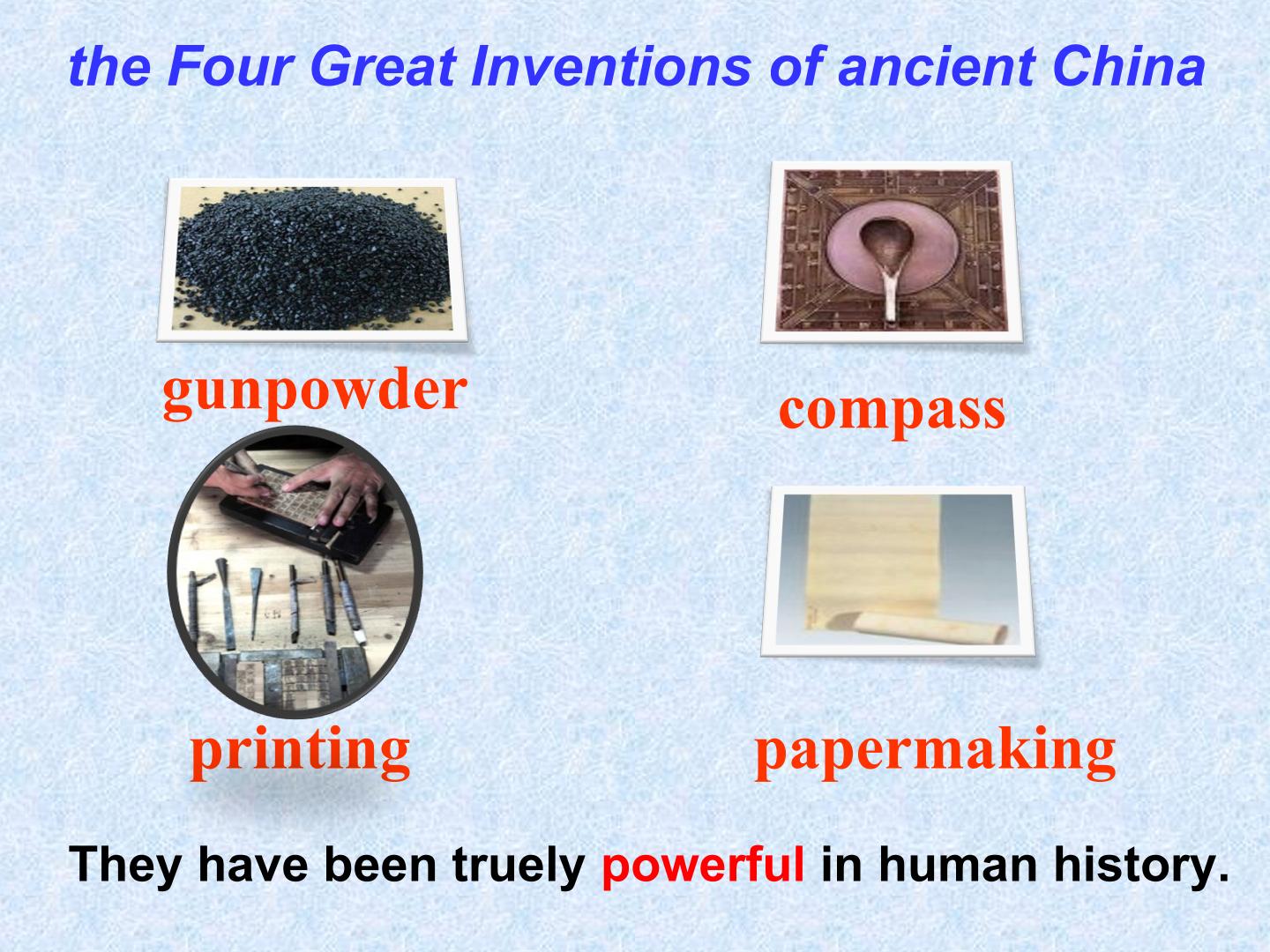 the Four Great Inventions of ancient China

gunpowder

compass

printing

papermaking

They have been truely powerful in human history.